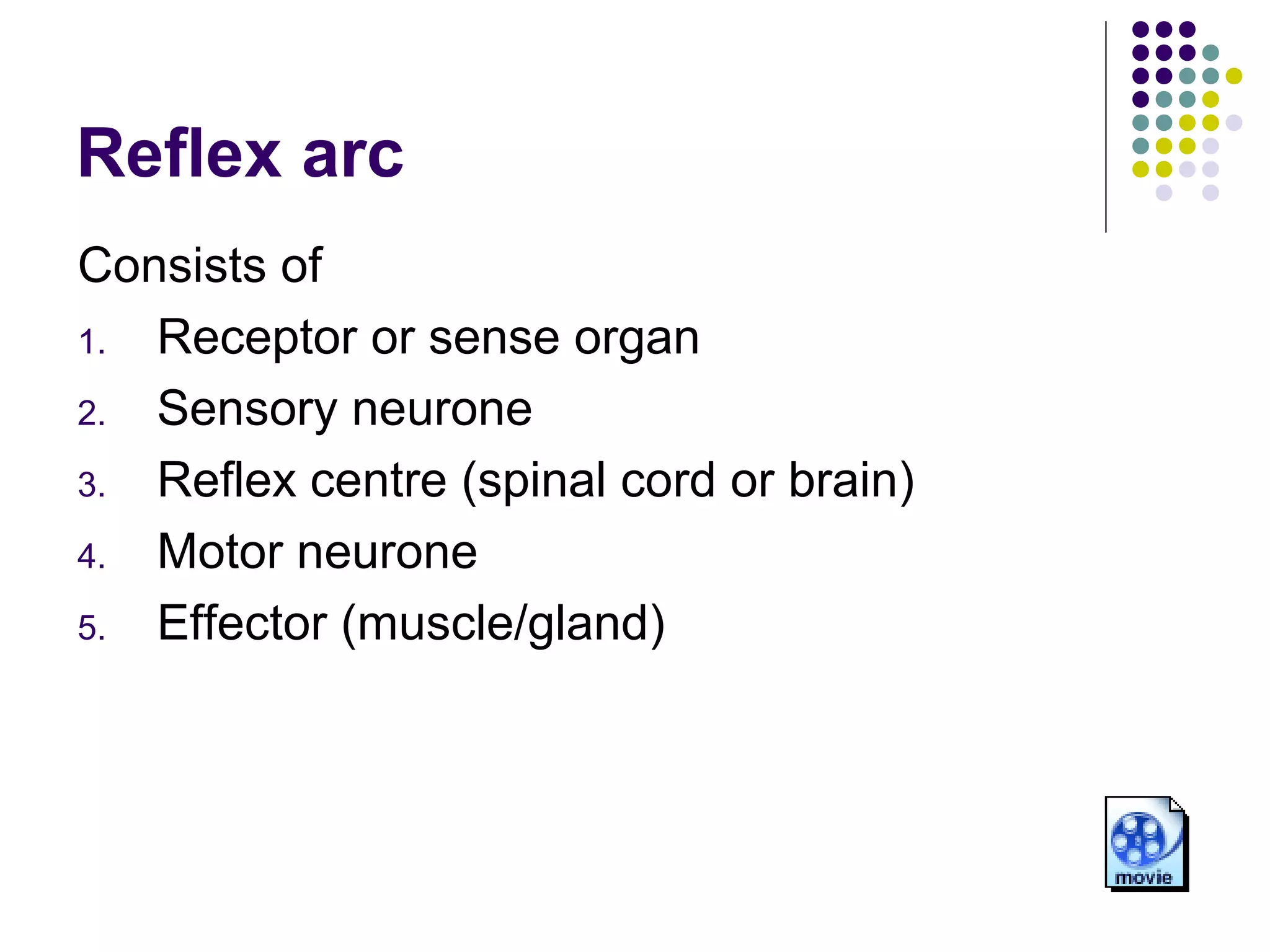 Reflex arc

Consists of

1. Receptor or sense organ
2. Sensory neurone
3. Reflex centre (spinal cord or brain)
4. Motor neurone
5. Effector (muscle/gland)

movie